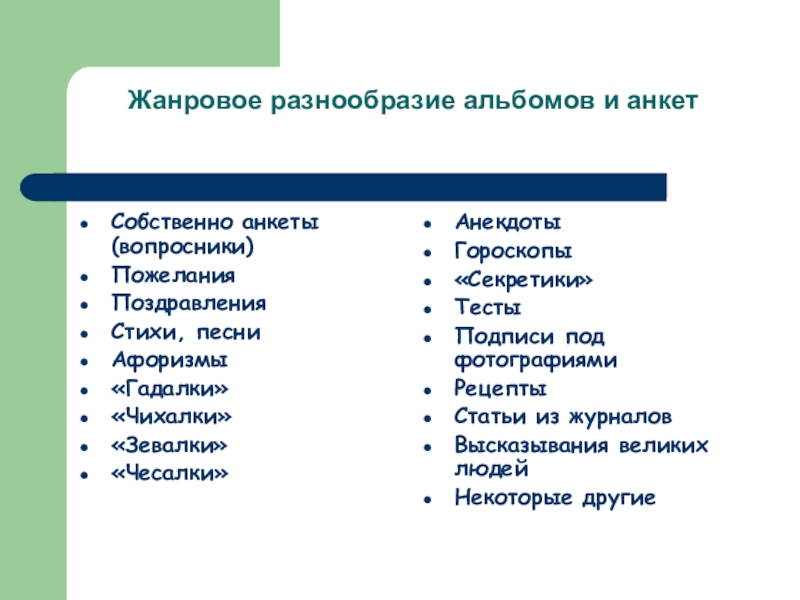 Жанровое разнообразие альбомов и анкет

- Собственно анкеты (вопросники)
- Пожелания
- Поздравления
- Стихи, песни
- Афоризмы
- «Гадалки»
- «Чихалки»
- «Зевалки»
- «Чесалки»

- Анекдоты
- Гороскопы
- «Секретики»
- Тесты
- Подписи под фотографиями
- Рецепты
- Статьи из журналов
- Высказывания великих людей
- Некоторые другие